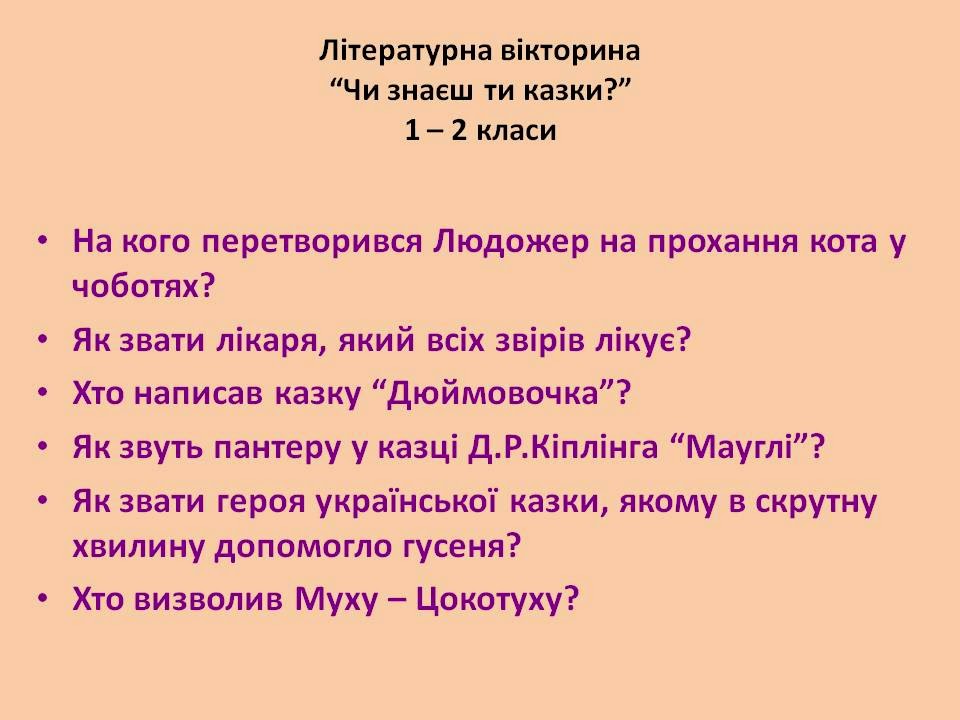 Літературна вікторина
“Чи знаєш ти казки?”
1 – 2 класи

• На кого перетворився Людожер на прохання кота у чоботях?
• Як звати лікаря, який всіх звірів лікує?
• Хто написав казку “Дюймовочка”?
• Як звуть пантеру у казці Д.Р.Кіплінга “Мауглі”?
• Як звати героя української казки, якому в скрутну хвилину допомогло гусеня?
• Хто визволив Муху – Цокотуху?